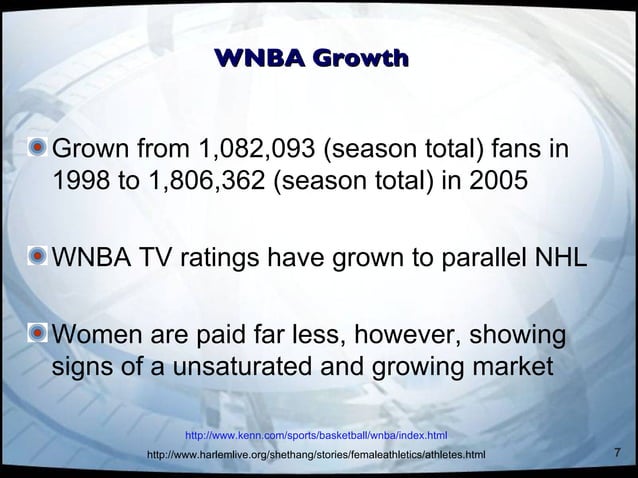 WNBA Growth

Grown from 1,082,093 (season total) fans in 1998 to 1,806,362 (season total) in 2005

WNBA TV ratings have grown to parallel NHL

Women are paid far less, however, showing signs of a unsaturated and growing market

http://www.kenn.com/sports/basketball/wnba/index.html

http://www.harlemlive.org/shethang/stories/femaleathletics/athletes.html

7